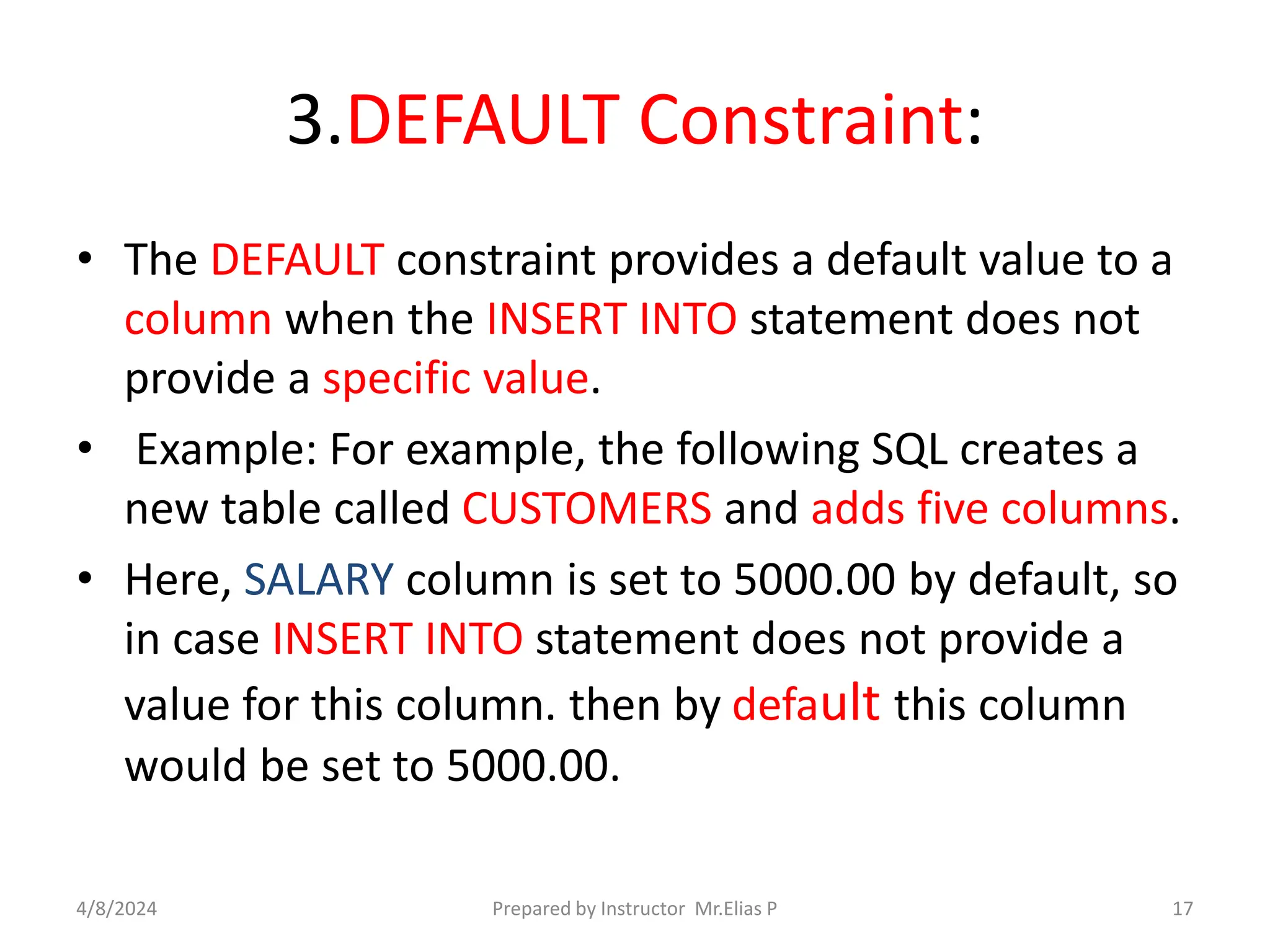 3.DEFAULT Constraint:

• The DEFAULT constraint provides a default value to a column when the INSERT INTO statement does not provide a specific value.

• Example: For example, the following SQL creates a new table called CUSTOMERS and adds five columns.

• Here, SALARY column is set to 5000.00 by default, so in case INSERT INTO statement does not provide a value for this column. then by default this column would be set to 5000.00.

4/8/2024 Prepared by Instructor Mr.Elias P 17